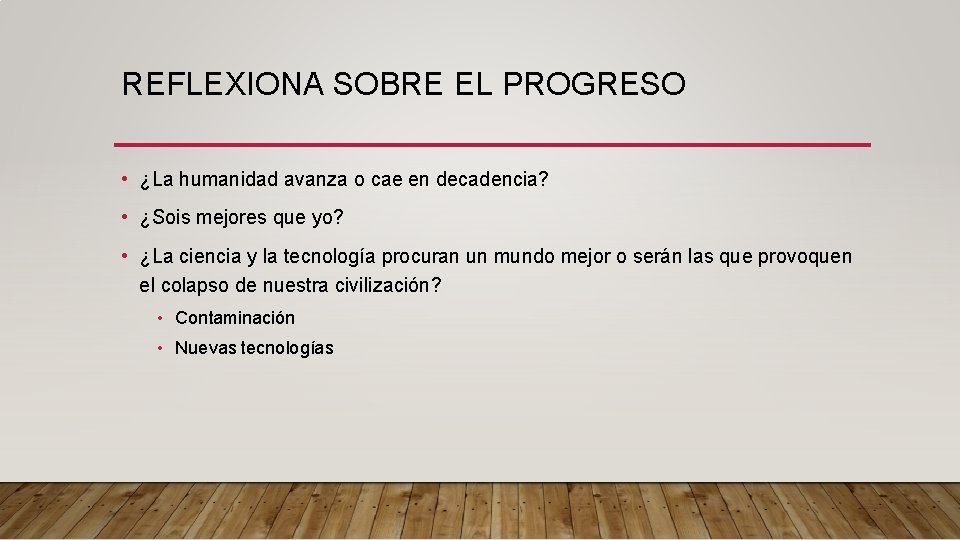 REFLEXIONA SOBRE EL PROGRESO

• ¿La humanidad avanza o cae en decadencia?

• ¿Sois mejores que yo?

• ¿La ciencia y la tecnología procuran un mundo mejor o serán las que provoquen el colapso de nuestra civilización?

• Contaminación

• Nuevas tecnologías